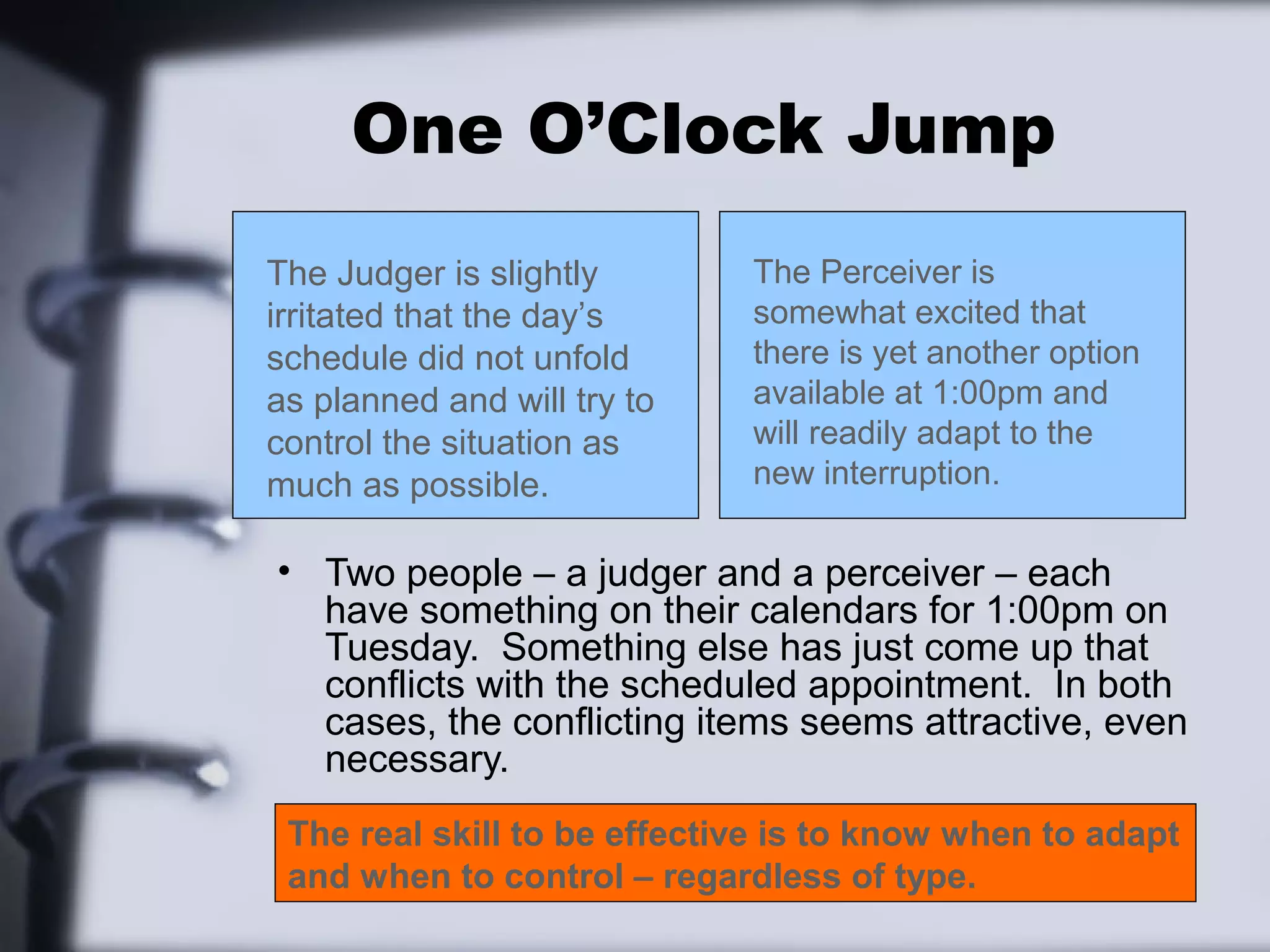 One O’Clock Jump

The Judger is slightly irritated that the day’s schedule did not unfold as planned and will try to control the situation as much as possible.

The Perceiver is somewhat excited that there is yet another option available at 1:00pm and will readily adapt to the new interruption.

• Two people – a judger and a perceiver – each have something on their calendars for 1:00pm on Tuesday. Something else has just come up that conflicts with the scheduled appointment. In both cases, the conflicting items seems attractive, even necessary.

The real skill to be effective is to know when to adapt and when to control – regardless of type.